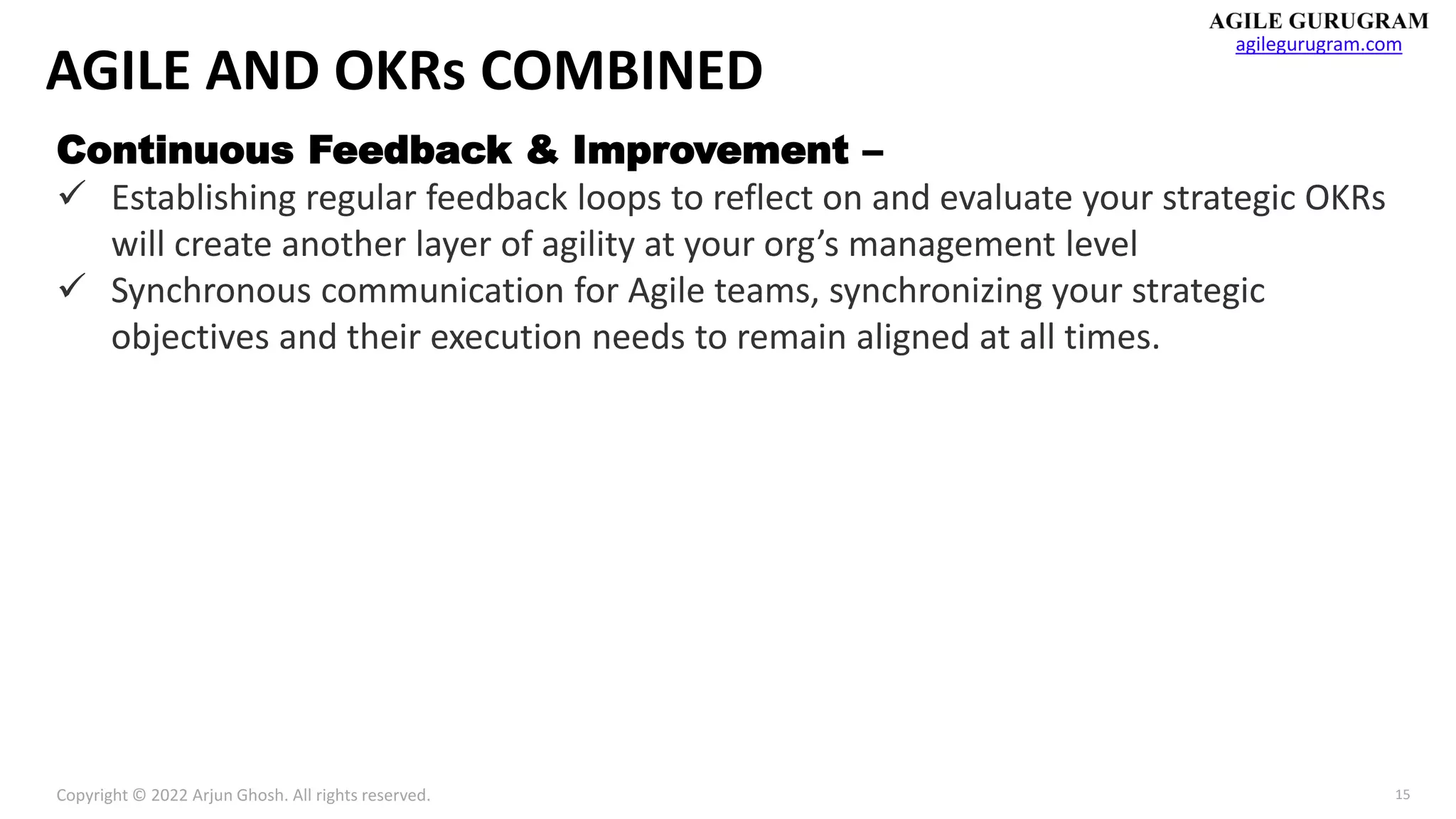 AGILE GURUGRAM
agilegurugram.com

AGILE AND OKRs COMBINED

Continuous Feedback & Improvement –

✓ Establishing regular feedback loops to reflect on and evaluate your strategic OKRs will create another layer of agility at your org’s management level

✓ Synchronous communication for Agile teams, synchronizing your strategic objectives and their execution needs to remain aligned at all times.

Copyright © 2022 Arjun Ghosh. All rights reserved.

15